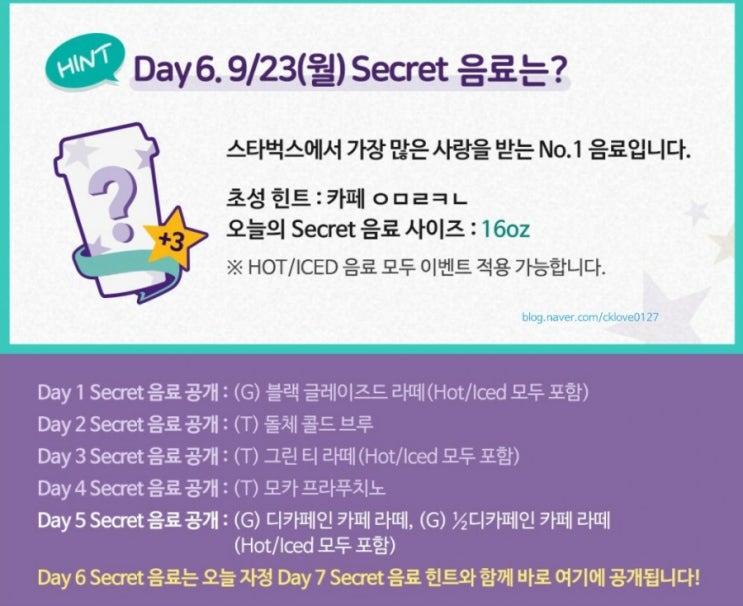 HINT Day 6. 9/23(월) Secret 음료는?

?

+3

스타벅스에서 가장 많은 사랑을 받는 No.1 음료입니다.

초성 힌트 : 카페 ㅇㅁㄹㅋㄴ
오늘의 Secret 음료 사이즈 : 16oz
※ HOT/ICED 음료 모두 이벤트 적용 가능합니다.

blog.naver.com/cklove0127

Day 1 Secret 음료 공개 : (G) 블랙 글레이즈드 라떼(Hot/Iced 모두 포함)
Day 2 Secret 음료 공개 : (T) 돌체 콜드 브루
Day 3 Secret 음료 공개 : (T) 그린 티 라떼(Hot/Iced 모두 포함)
Day 4 Secret 음료 공개 : (T) 모카 프라푸치노
Day 5 Secret 음료 공개 : (G) 디카페인 카페 라떼, (G) ½디카페인 카페 라떼 (Hot/Iced 모두 포함)
Day 6 Secret 음료는 오늘 자정 Day 7 Secret 음료 힌트와 함께 바로 여기에 공개됩니다!